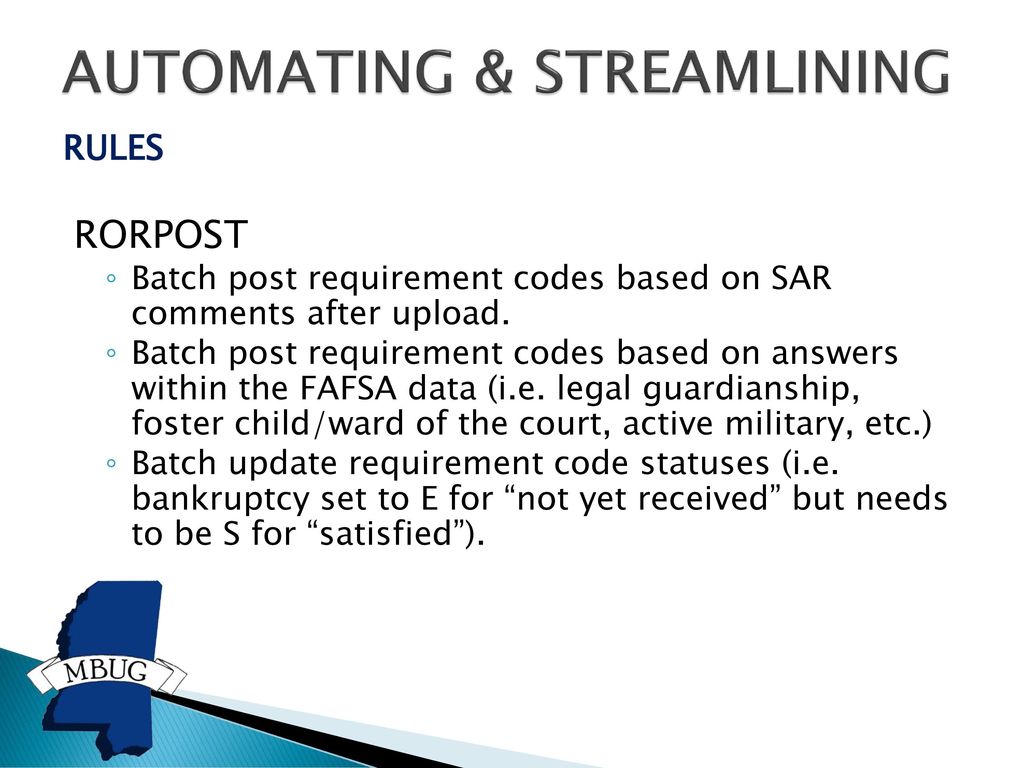 AUTOMATING & STREAMLINING

RULES

RORPOST

◦ Batch post requirement codes based on SAR comments after upload.
◦ Batch post requirement codes based on answers within the FAFSA data (i.e. legal guardianship, foster child/ward of the court, active military, etc.)
◦ Batch update requirement code statuses (i.e. bankruptcy set to E for “not yet received” but needs to be S for “satisfied”).

MBUG